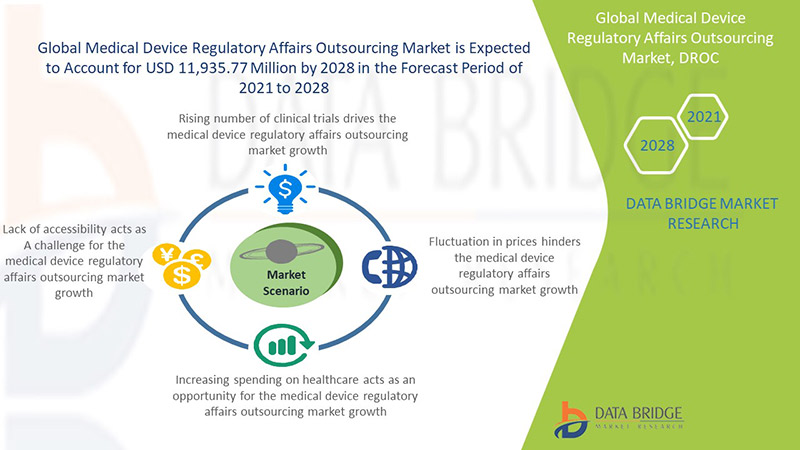 Global Medical Device Regulatory Affairs Outsourcing Market is Expected to Account for USD 11,935.77 Million by 2028 in the Forecast Period of 2021 to 2028

Rising number of clinical trials drives the medical device regulatory affairs outsourcing market growth

Lack of accessibility acts as A challenge for the medical device regulatory affairs outsourcing market growth

Market Scenario

Fluctuation in prices hinders the medical device regulatory affairs outsourcing market growth

Increasing spending on healthcare acts as an opportunity for the medical device regulatory affairs outsourcing market growth

Global Medical Device Regulatory Affairs Outsourcing Market, DROC

2021

2028

DATA BRIDGE MARKET RESEARCH

DATA BRIDGE
MARKET RESEARCH